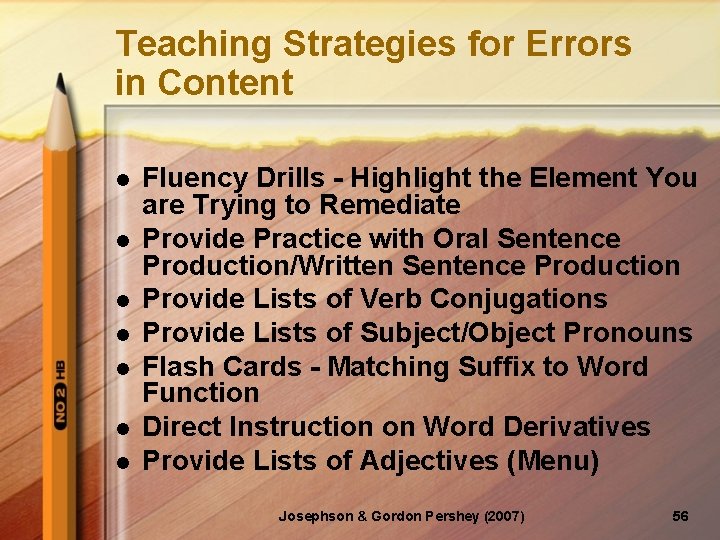 Teaching Strategies for Errors in Content

NO 2 HB

- Fluency Drills - Highlight the Element You are Trying to Remediate
- Provide Practice with Oral Sentence Production/Written Sentence Production
- Provide Lists of Verb Conjugations
- Provide Lists of Subject/Object Pronouns
- Flash Cards - Matching Suffix to Word Function
- Direct Instruction on Word Derivatives
- Provide Lists of Adjectives (Menu)

Josephson & Gordon Pershey (2007)

56